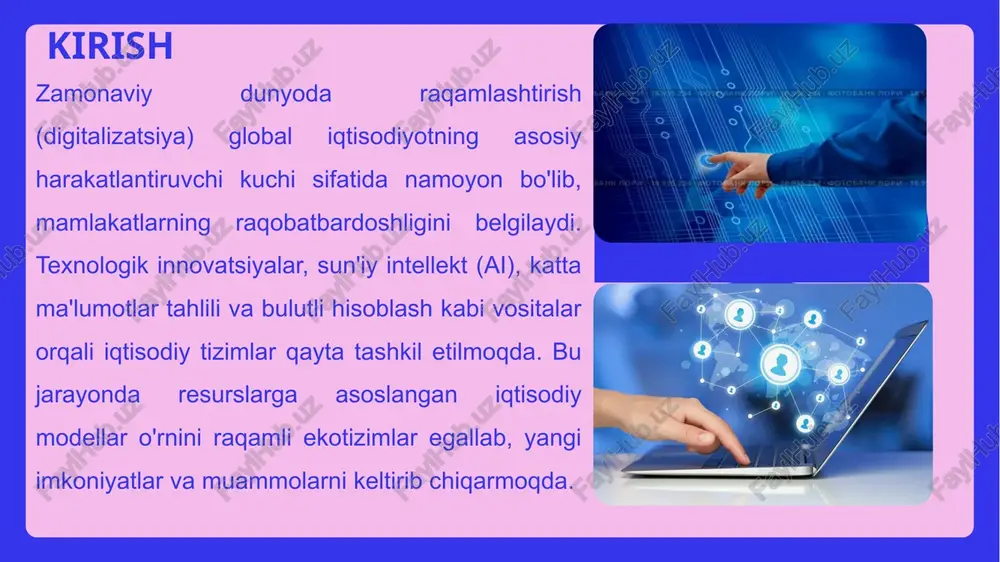 KIRISH

Zamonaviy dunyoda raqamlashtirish (digitalizatsiya) global iqtisodiyotning asosiy harakatlantiruvchi kuchi sifatida namoyon bo'lib, mamlakatlarning raqobatbardoshligini belgilaydi. Texnologik innovatsiyalar, sun'iy intellekt (AI), katta ma'lumotlar tahlili va bulutli hisoblash kabi vositalar orqali iqtisodiy tizimlar qayta tashkil etilmoqda. Bu jarayonda resurslarga asoslangan iqtisodiy modellar o'rnini raqamli ekotizimlar egallab, yangi imkoniyatlar va muammolarni keltirib chiqarmoqda.

FaylHub.uz